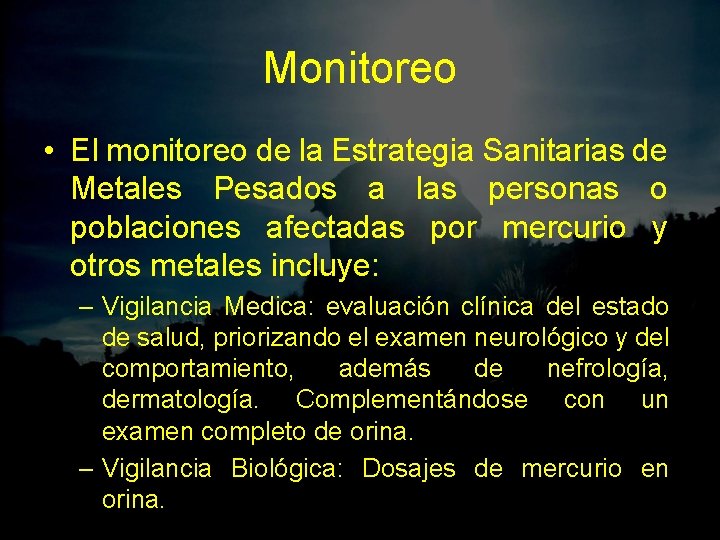 Monitoreo

• El monitoreo de la Estrategia Sanitarias de Metales Pesados a las personas o poblaciones afectadas por mercurio y otros metales incluye:

– Vigilancia Medica: evaluación clínica del estado de salud, priorizando el examen neurológico y del comportamiento, además de nefrología, dermatología. Complementándose con un examen completo de orina.

– Vigilancia Biológica: Dosajes de mercurio en orina.